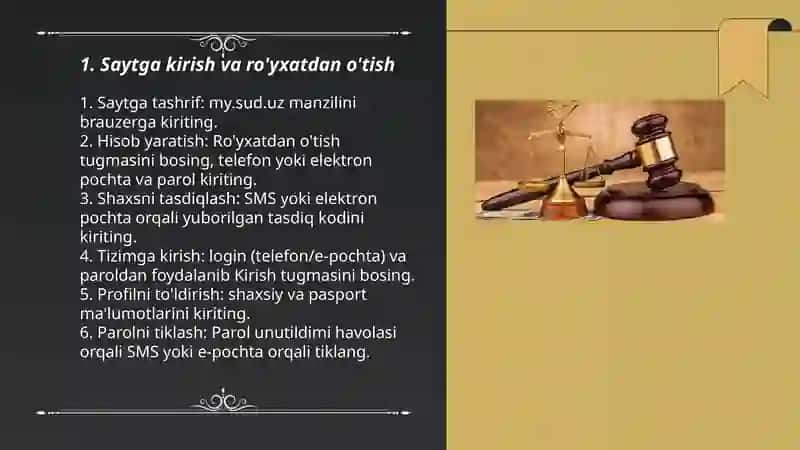 1. Saytga kirish va ro'yxatdan o'tish

1. Saytga tashrif: my.sud.uz manzilini brauzerga kiriting.
2. Hisob yaratish: Ro'yxatdan o'tish tugmasini bosing, telefon yoki elektron pochta va parol kiriting.
3. Shaxsni tasdiqlash: SMS yoki elektron pochta orqali yuborilgan tasdiq kodini kiriting.
4. Tizimga kirish: login (telefon/e-pochta) va paroldan foydalanib Kirish tugmasini bosing.
5. Profilni to'ldirish: shaxsiy va pasport ma'lumotlarini kiriting.
6. Parolni tiklash: Parol unutildimi havolasi orqali SMS yoki e-pochta orqali tiklang.